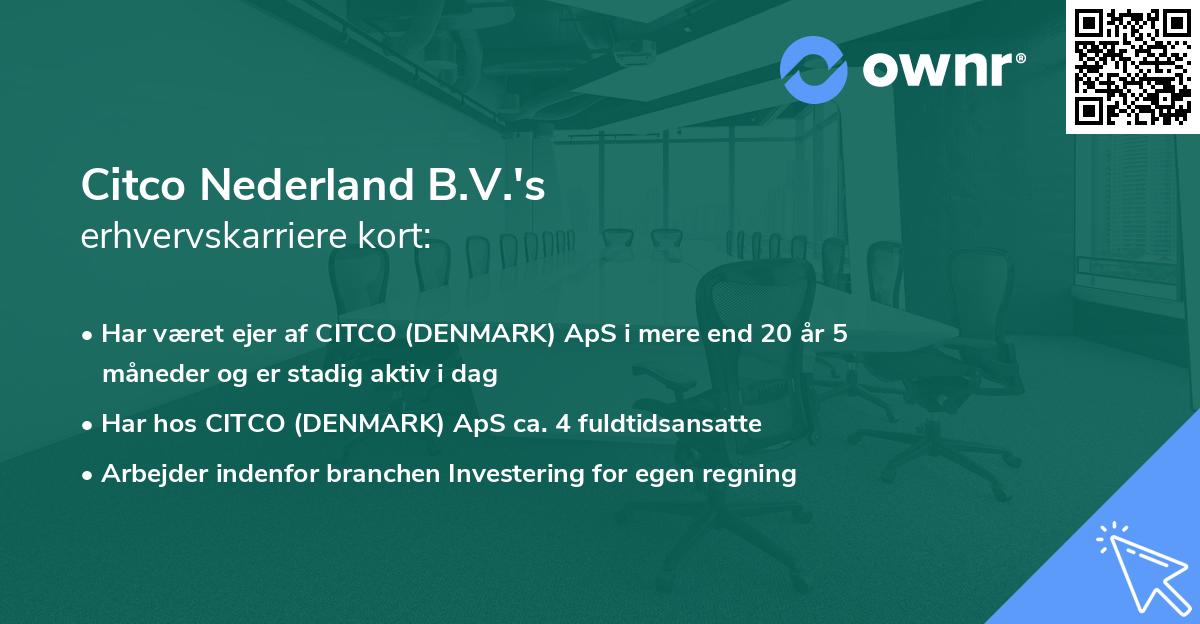 ownr®

Citco Nederland B.V.'s
erhvervskarriere kort:

• Har været ejer af CITCO (DENMARK) ApS i mere end 20 år 5 måneder og er stadig aktiv i dag

• Har hos CITCO (DENMARK) ApS ca. 4 fuldtidsansatte

• Arbejder indenfor branchen Investering for egen regning